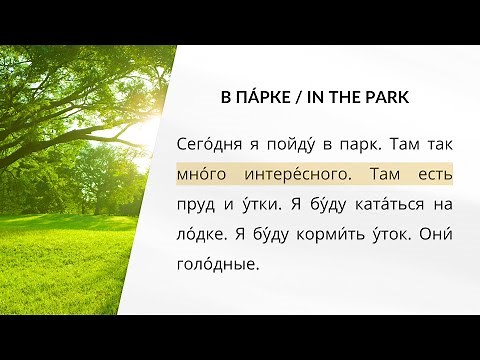 В ПА́РКЕ / IN THE PARK

Сего́дня я пойду́ в парк. Там так мно́го интере́сного. Там есть пруд и у́тки. Я бу́ду ката́ться на ло́дке. Я бу́ду корми́ть у́ток. Они́ голо́дные.